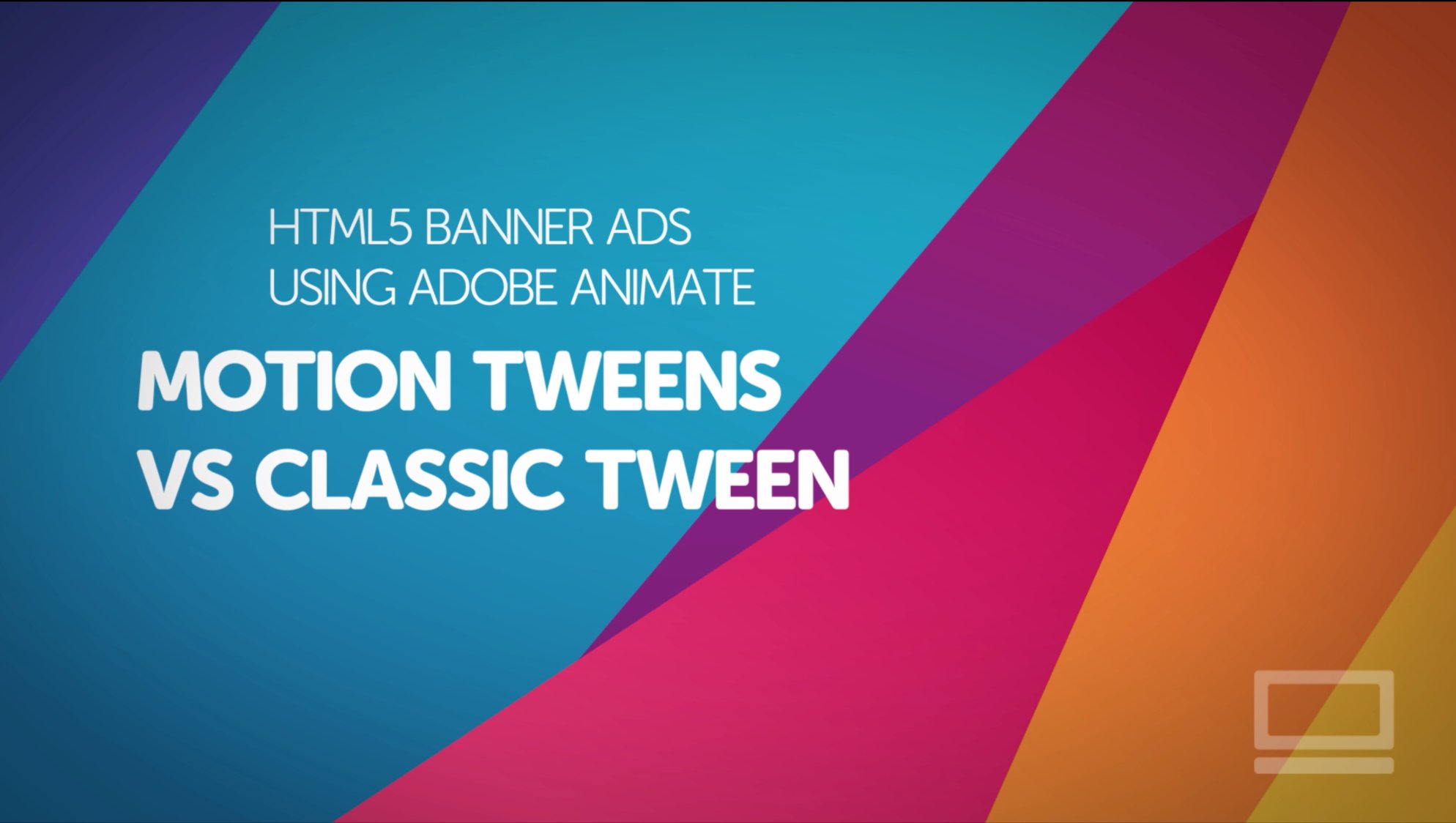 HTML5 BANNER ADS
USING ADOBE ANIMATE

MOTION TWEENS
VS CLASSIC TWEEN